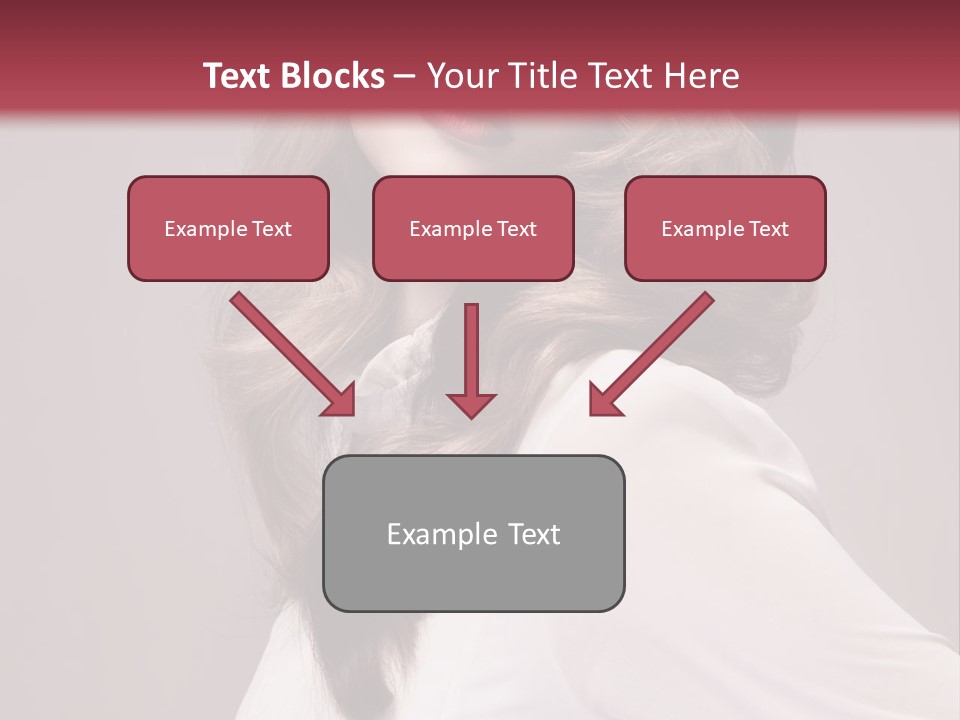 Text Blocks – Your Title Text Here

Example Text

Example Text

Example Text

Example Text